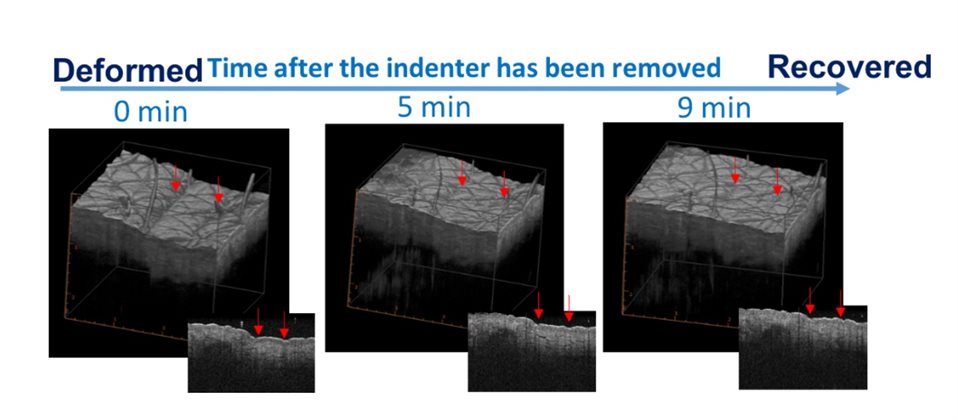 Deformed Time after the indenter has been removed Recovered

0 min

5 min

9 min